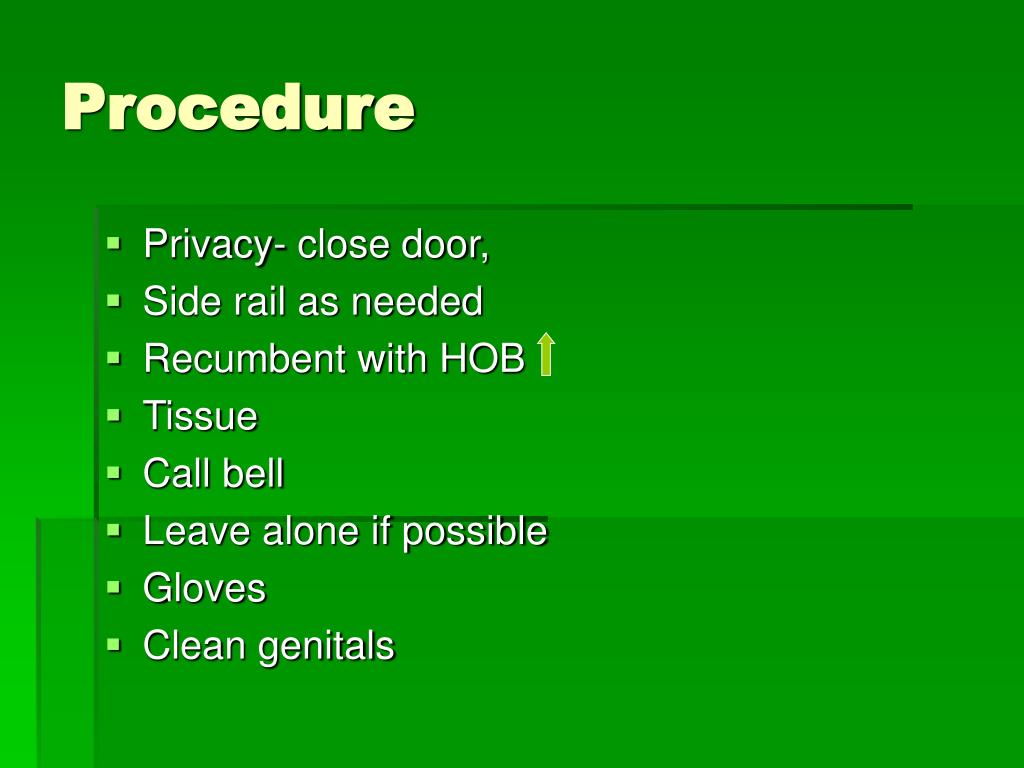 Procedure

- Privacy- close door,
- Side rail as needed
- Recumbent with HOB ↑
- Tissue
- Call bell
- Leave alone if possible
- Gloves
- Clean genitals